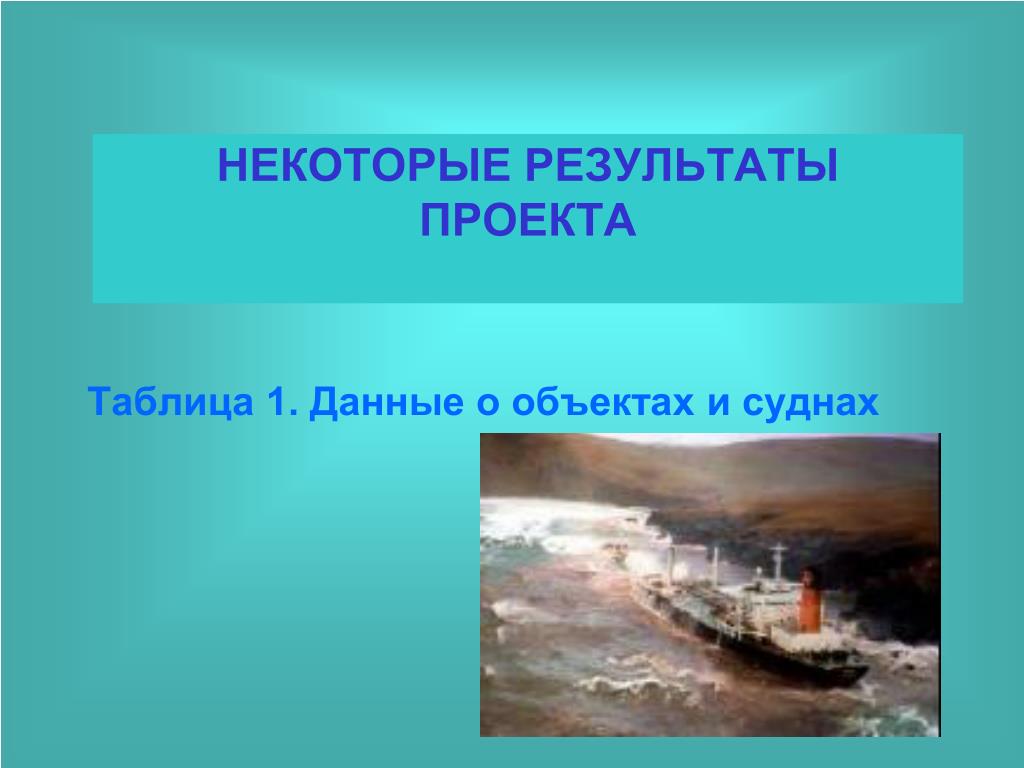 НЕКОТОРЫЕ РЕЗУЛЬТАТЫ ПРОЕКТА

Таблица 1. Данные о объектах и суднах